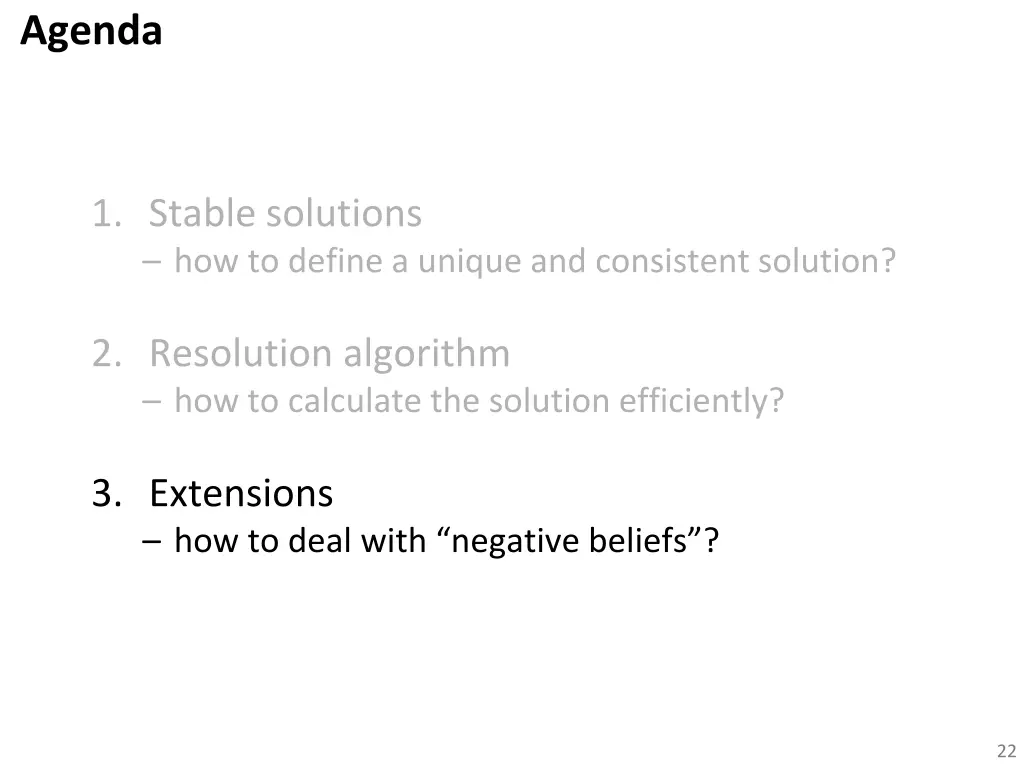 Agenda

1. Stable solutions
– how to define a unique and consistent solution?

2. Resolution algorithm
– how to calculate the solution efficiently?

3. Extensions
– how to deal with “negative beliefs”?

22